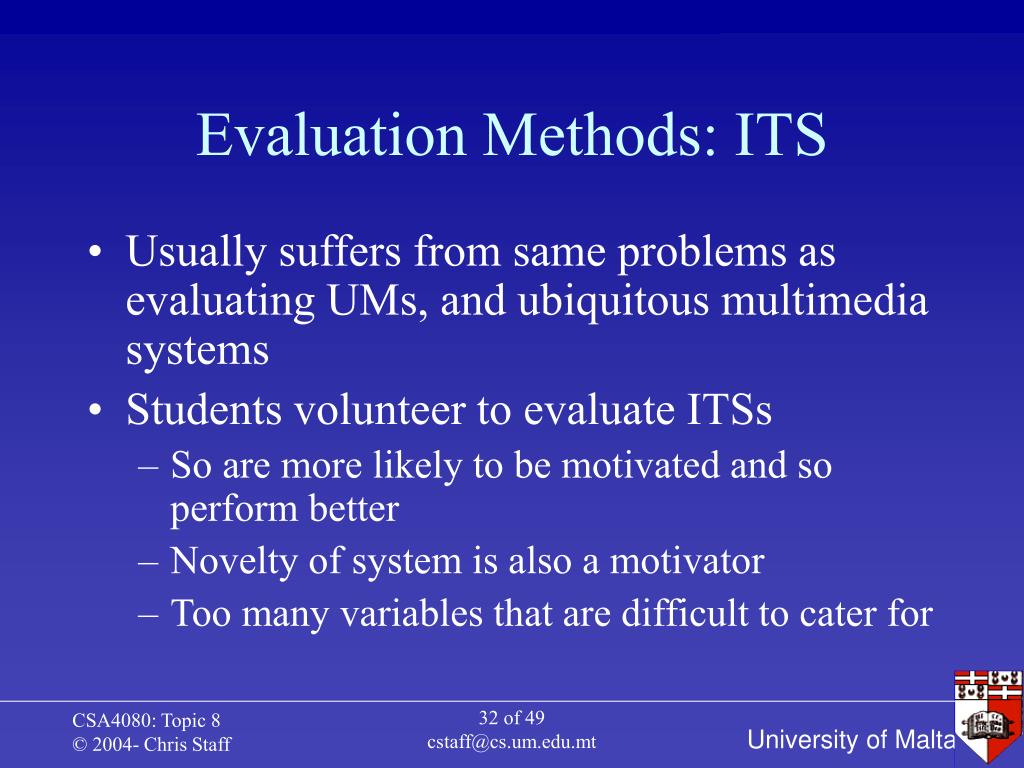 Evaluation Methods: ITS

• Usually suffers from same problems as evaluating UMs, and ubiquitous multimedia systems
• Students volunteer to evaluate ITSs
– So are more likely to be motivated and so perform better
– Novelty of system is also a motivator
– Too many variables that are difficult to cater for

CSA4080: Topic 8
© 2004- Chris Staff

32 of 49
cstaff@cs.um.edu.mt

University of Malta